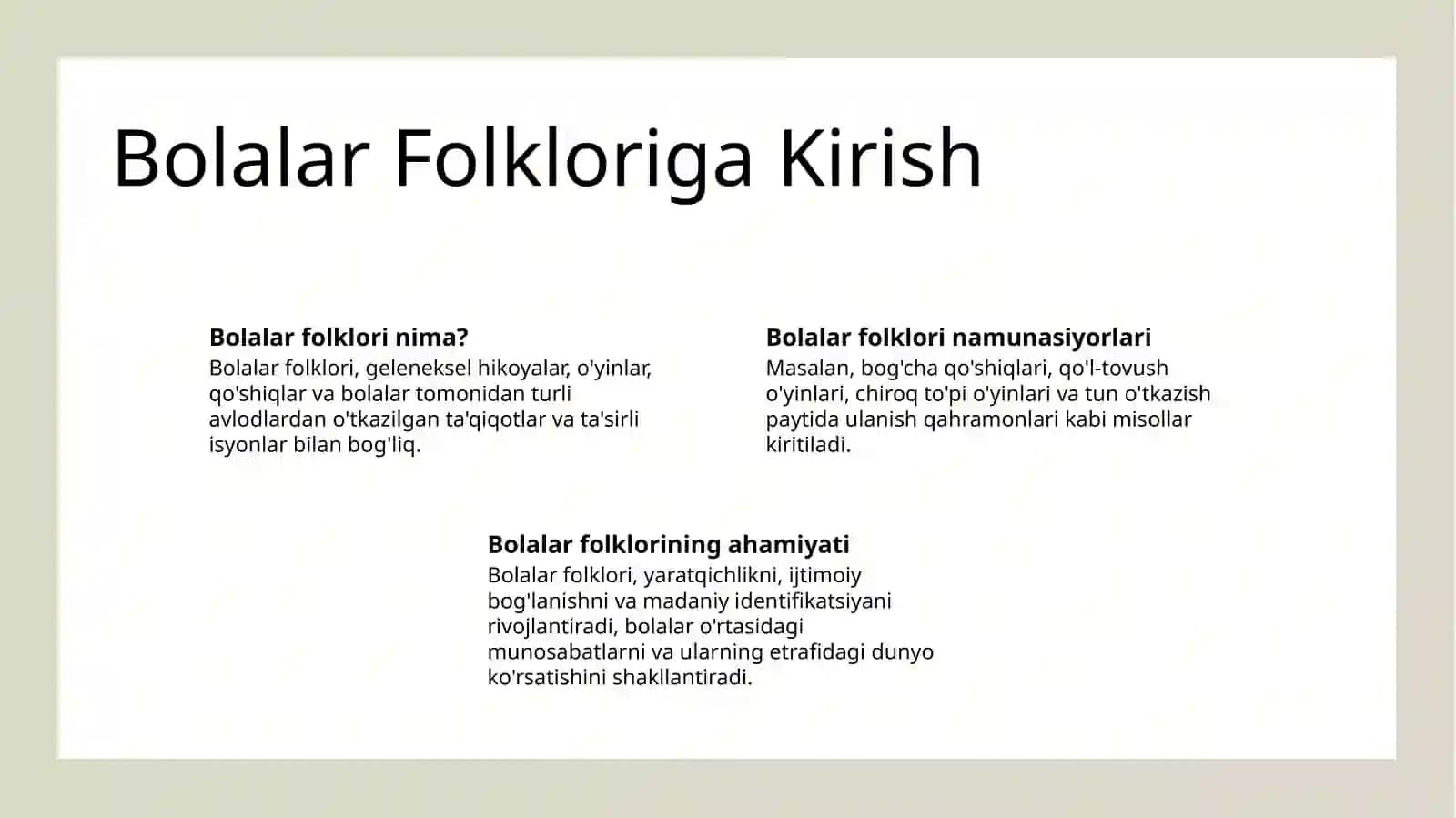 Bolalar Folkloriga Kirish

Bolalar folklori nima?
Bolalar folklori, geleneksel hikoyalar, o'yinlar, qo'shiqlar va bolalar tomonidan turli avlodlardan o'tkazilgan ta'qiqotlar va ta'sirli isyonlar bilan bog'liq.

Bolalar folklori namunasiyorlari
Masalan, bog'cha qo'shiqlari, qo'l-tovush o'yinlari, chiroq to'pi o'yinlari va tun o'tkazish paytida ulanish qahramonlari kabi misollar kiritiladi.

Bolalar folklorining ahamiyati
Bolalar folklori, yaratqichlikni, ijtimoiy bog'lanishni va madaniy identifikatsiyani rivojlantiradi, bolalar o'rtasidagi munosabatlarni va ularning etrafidagi dunyo ko'rsatishini shakllantiradi.